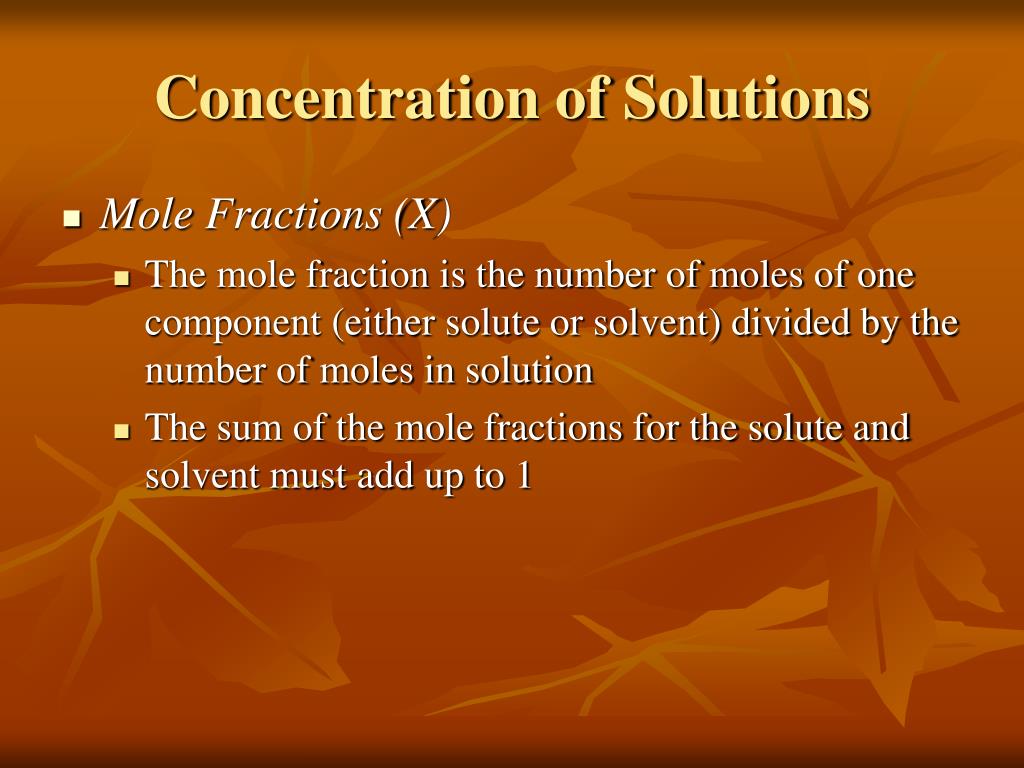 Concentration of Solutions

- Mole Fractions (X)
  - The mole fraction is the number of moles of one component (either solute or solvent) divided by the number of moles in solution
  - The sum of the mole fractions for the solute and solvent must add up to 1